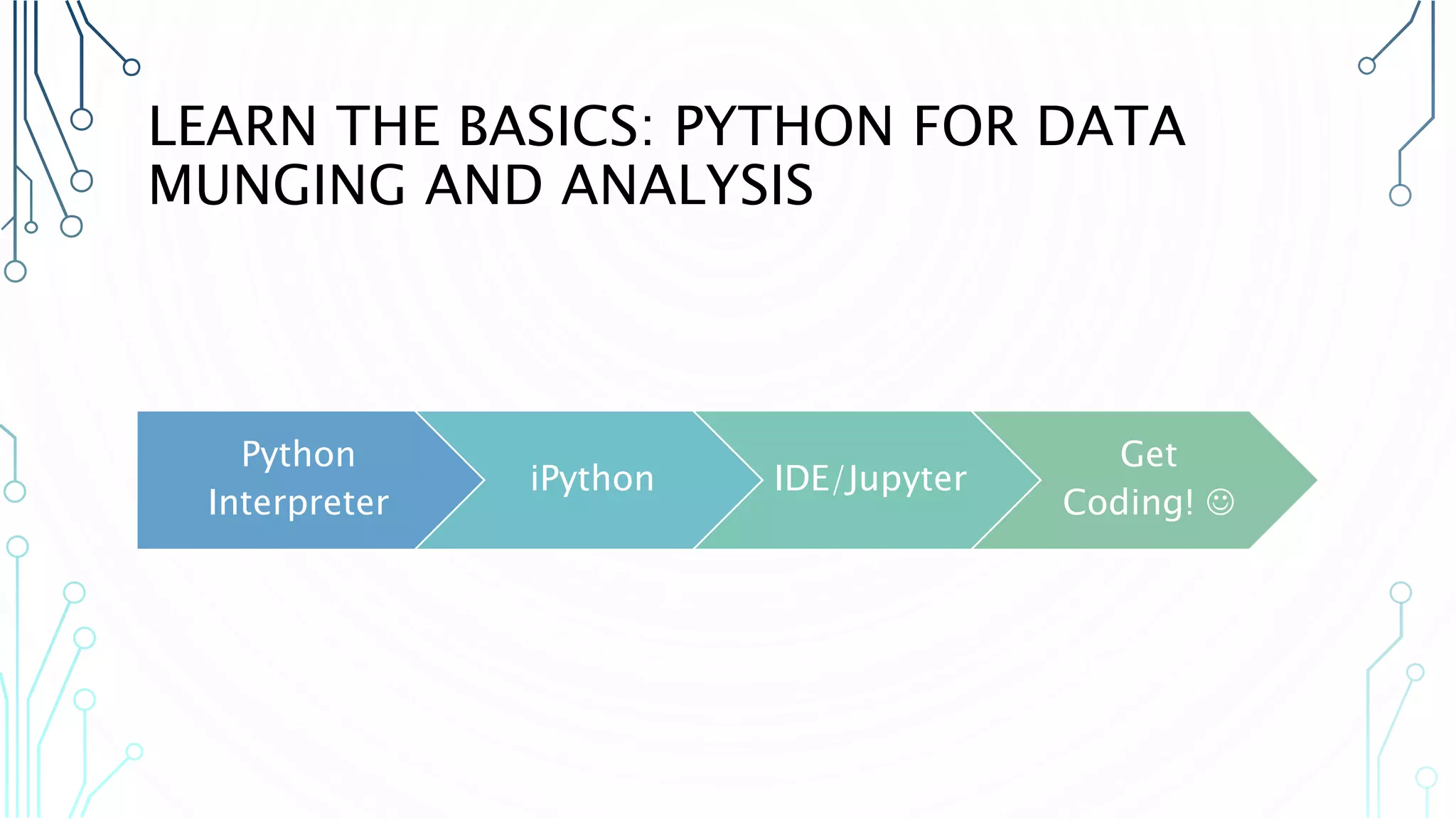 LEARN THE BASICS: PYTHON FOR DATA MUNGING AND ANALYSIS

Python Interpreter

iPython

IDE/Jupyter

Get Coding! ☺